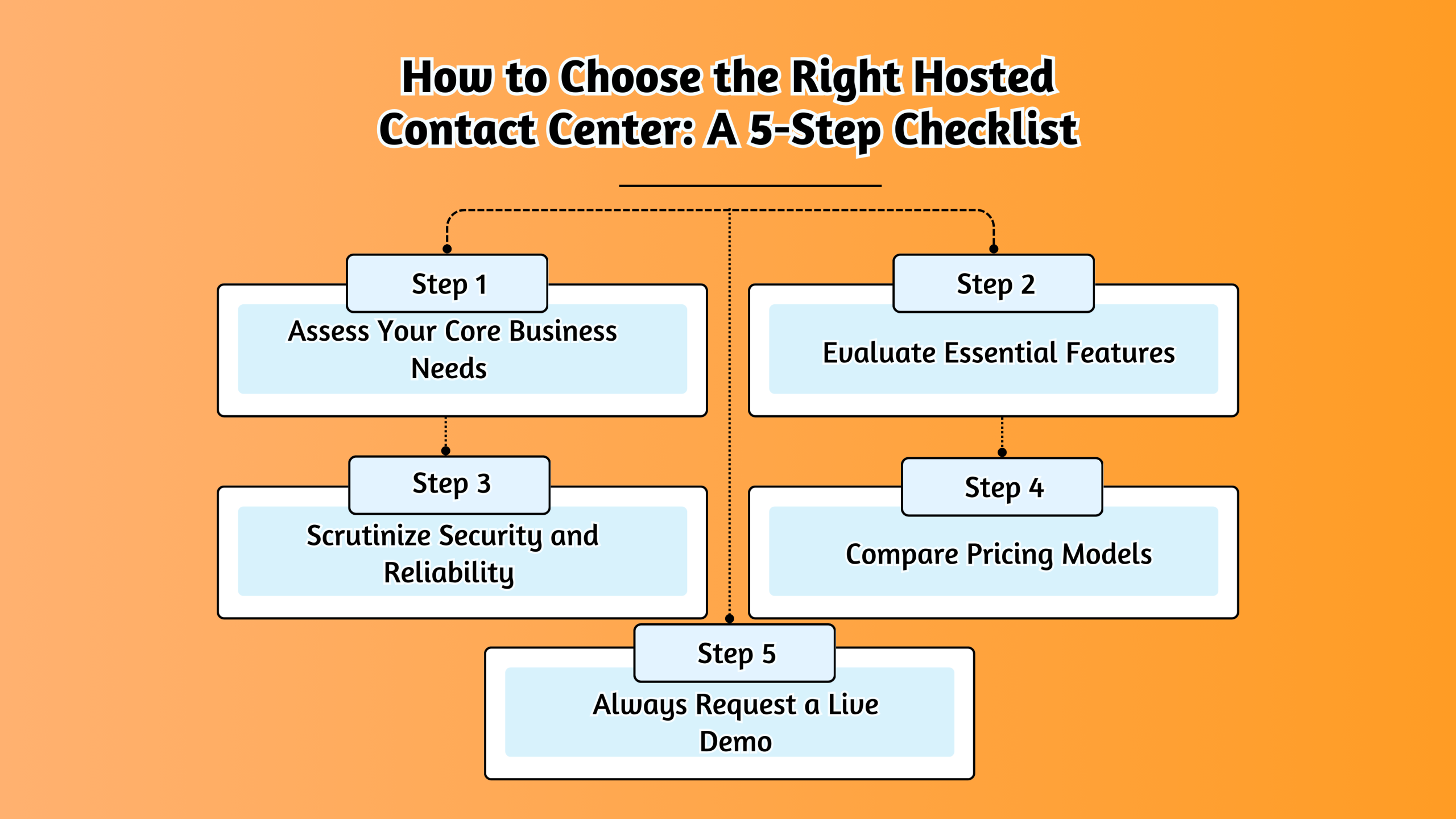 How to Choose the Right Hosted Contact Center: A 5-Step Checklist

Step 1
Assess Your Core Business Needs

Step 2
Evaluate Essential Features

Step 3
Scrutinize Security and Reliability

Step 4
Compare Pricing Models

Step 5
Always Request a Live Demo